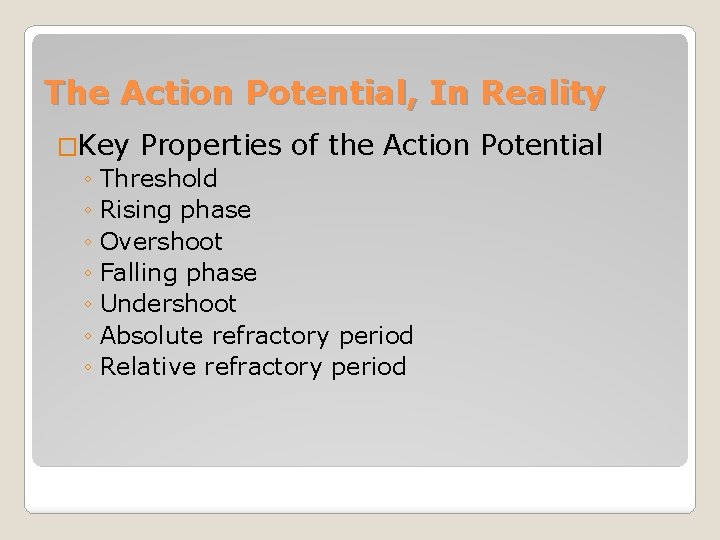 The Action Potential, In Reality

□Key Properties of the Action Potential
◦ Threshold
◦ Rising phase
◦ Overshoot
◦ Falling phase
◦ Undershoot
◦ Absolute refractory period
◦ Relative refractory period